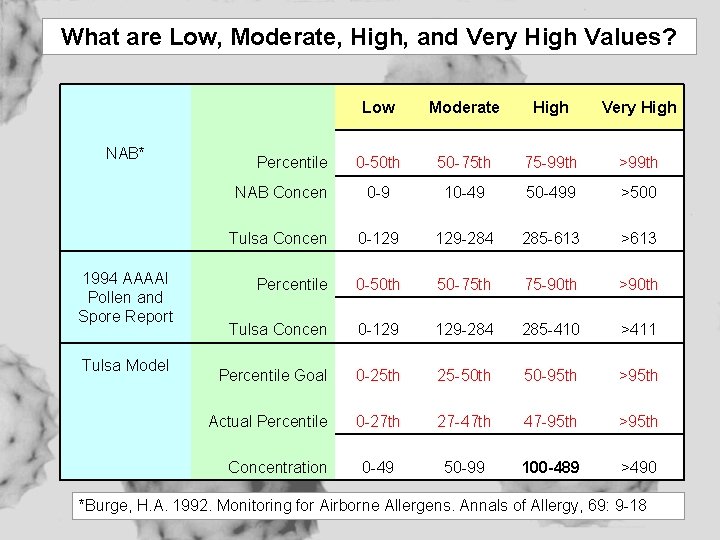 What are Low, Moderate, High, and Very High Values?

| | | Low | Moderate | High | Very High |
|---|---|---|---|---|---|
| NAB* | Percentile | 0-50th | 50-75th | 75-99th | >99th |
| | NAB Concen | 0-9 | 10-49 | 50-499 | >500 |
| | Tulsa Concen | 0-129 | 129-284 | 285-613 | >613 |
| 1994 AAAAI Pollen and Spore Report | Percentile | 0-50th | 50-75th | 75-90th | >90th |
| | Tulsa Concen | 0-129 | 129-284 | 285-410 | >411 |
| Tulsa Model | Percentile Goal | 0-25th | 25-50th | 50-95th | >95th |
| | Actual Percentile | 0-27th | 27-47th | 47-95th | >95th |
| | Concentration | 0-49 | 50-99 | 100-489 | >490 |

*Burge, H.A. 1992. Monitoring for Airborne Allergens. Annals of Allergy, 69: 9-18